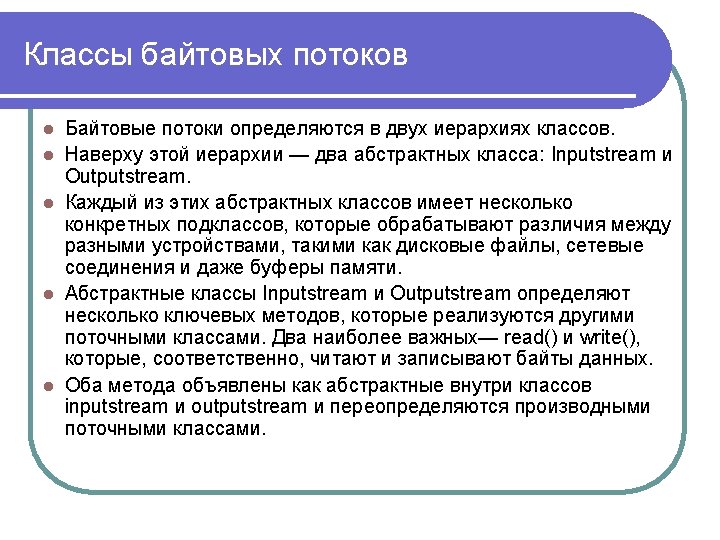 Классы байтовых потоков

Байтовые потоки определяются в двух иерархиях классов.

Наверху этой иерархии — два абстрактных класса: Inputstream и Outputstream.

Каждый из этих абстрактных классов имеет несколько конкретных подклассов, которые обрабатывают различия между разными устройствами, такими как дисковые файлы, сетевые соединения и даже буферы памяти.

Абстрактные классы Inputstream и Outputstream определяют несколько ключевых методов, которые реализуются другими поточными классами. Два наиболее важных— read() и write(), которые, соответственно, читают и записывают байты данных.

Оба метода объявлены как абстрактные внутри классов inputstream и outputstream и переопределяются производными поточными классами.